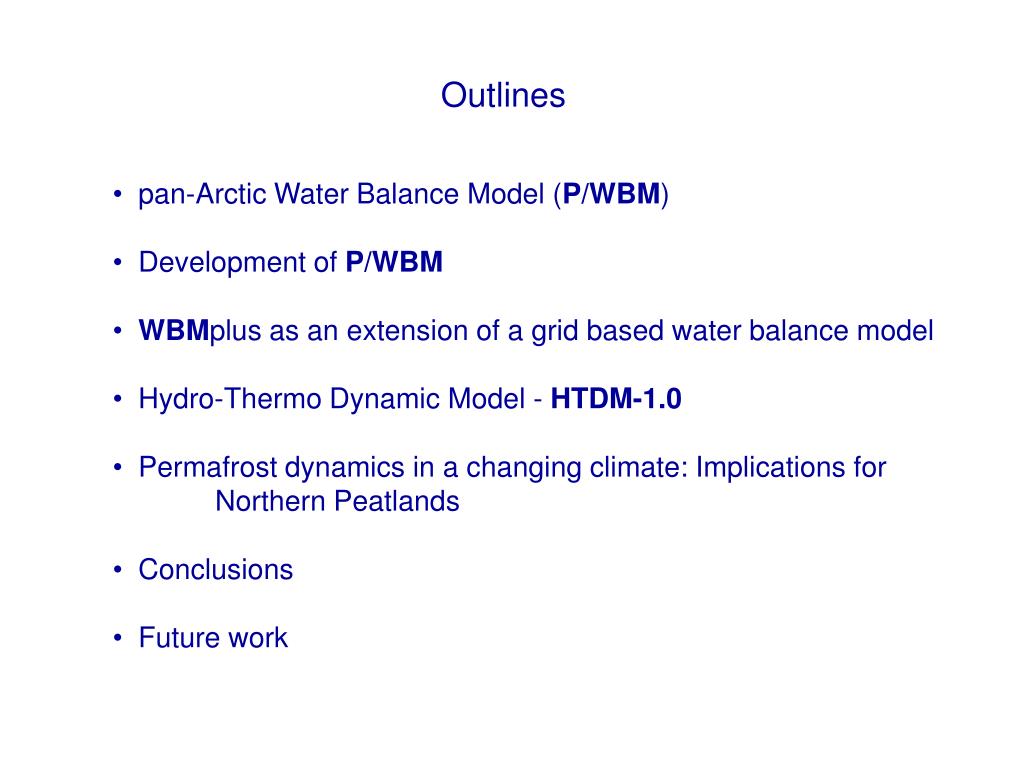 Outlines

• pan-Arctic Water Balance Model (P/WBM)

• Development of P/WBM

• WBMplus as an extension of a grid based water balance model

• Hydro-Thermo Dynamic Model - HTDM-1.0

• Permafrost dynamics in a changing climate: Implications for Northern Peatlands

• Conclusions

• Future work